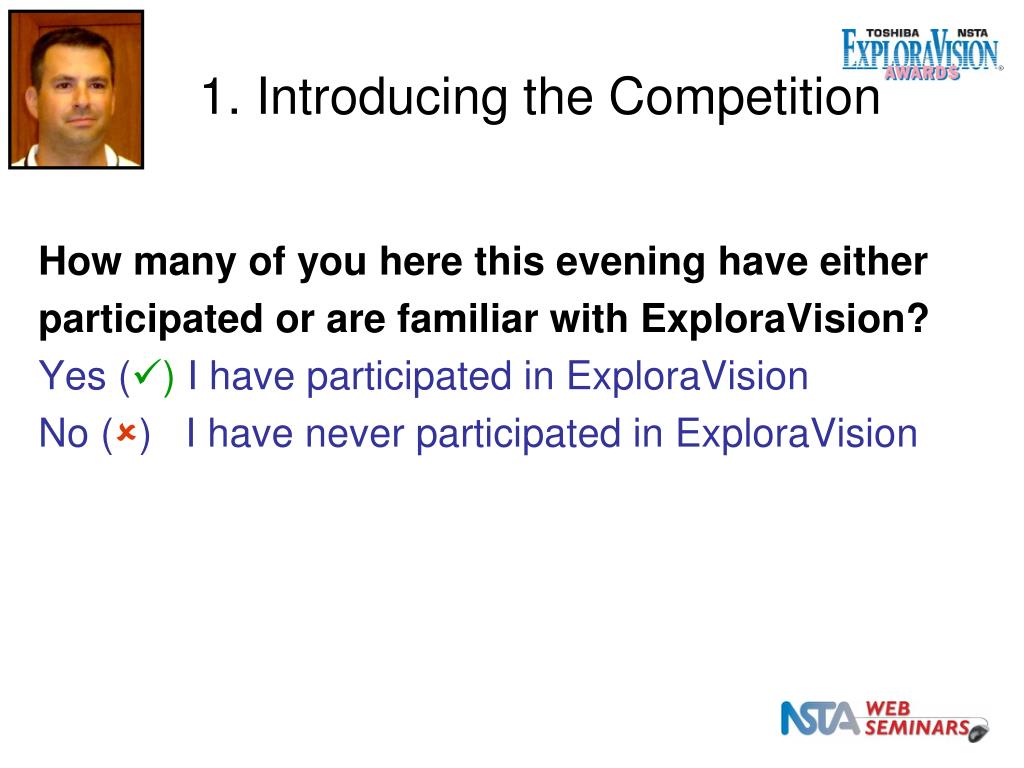 TOSHIBA NSTA
EXPLORAVISION
AWARDS

1. Introducing the Competition

How many of you here this evening have either participated or are familiar with ExploraVision?
Yes (✓) I have participated in ExploraVision
No (✗) I have never participated in ExploraVision

NSTA WEB SEMINARS